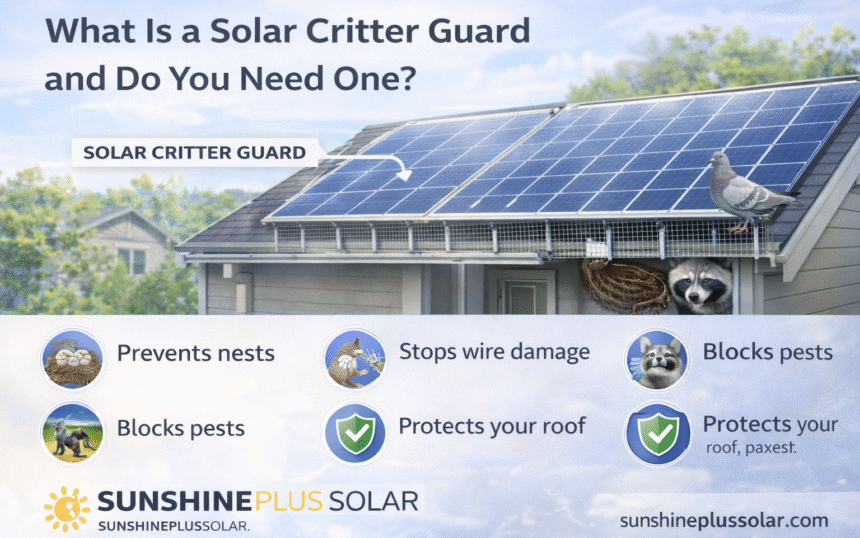 What Is a Solar Critter Guard and Do You Need One?

SOLAR CRITTER GUARD

Prevents nests

Stops wire damage

Blocks pests

Blocks pests

Protects your roof

Protects your roof, paxest.

SUNSHINEPLUS SOLAR
SUNSHINEPLUSSOLAR.

sunshineplussolar.com